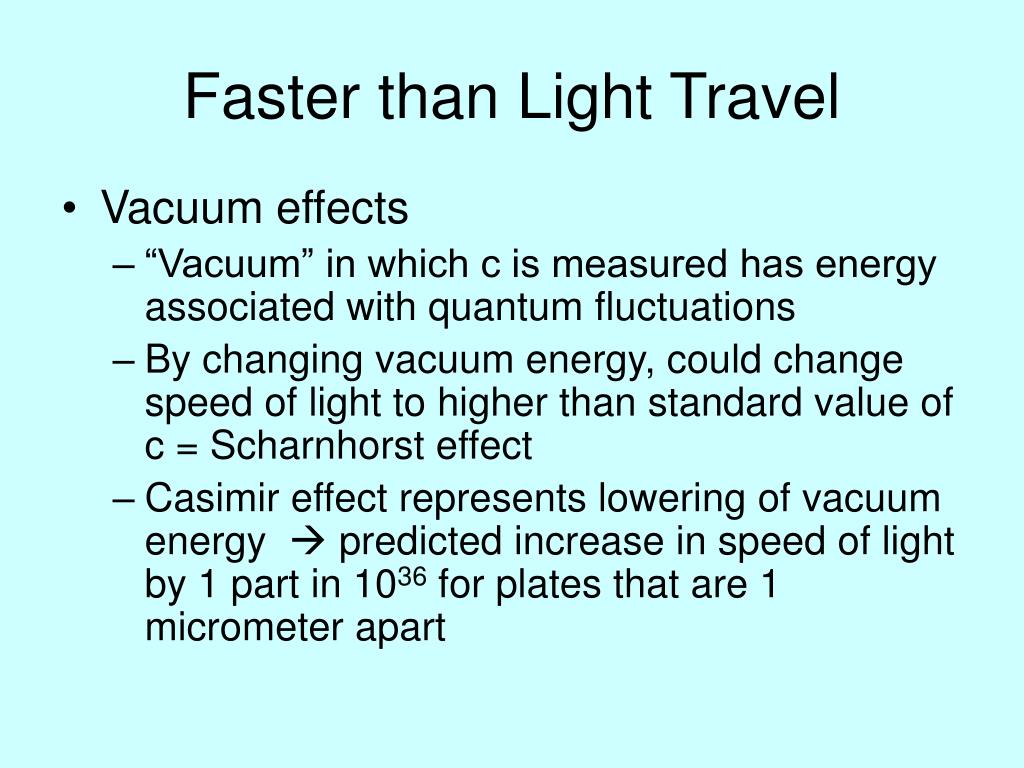 Faster than Light Travel

• Vacuum effects
– “Vacuum” in which c is measured has energy associated with quantum fluctuations
– By changing vacuum energy, could change speed of light to higher than standard value of c = Scharnhorst effect
– Casimir effect represents lowering of vacuum energy → predicted increase in speed of light by 1 part in $10^{36}$ for plates that are 1 micrometer apart